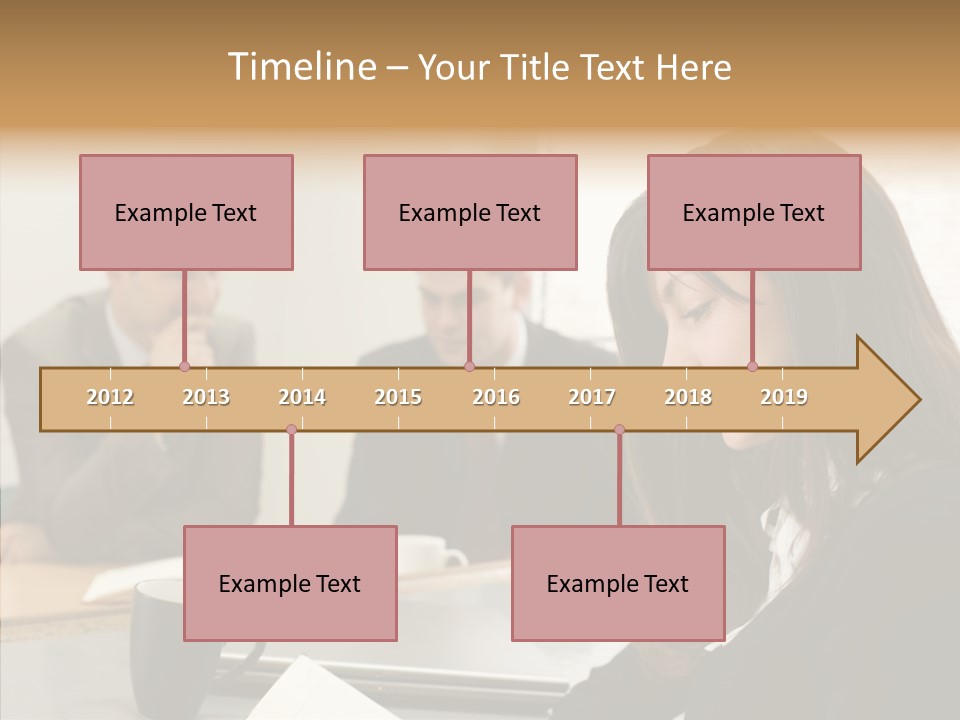 Timeline – Your Title Text Here

Example Text

Example Text

Example Text

2012 2013 2014 2015 2016 2017 2018 2019

Example Text

Example Text